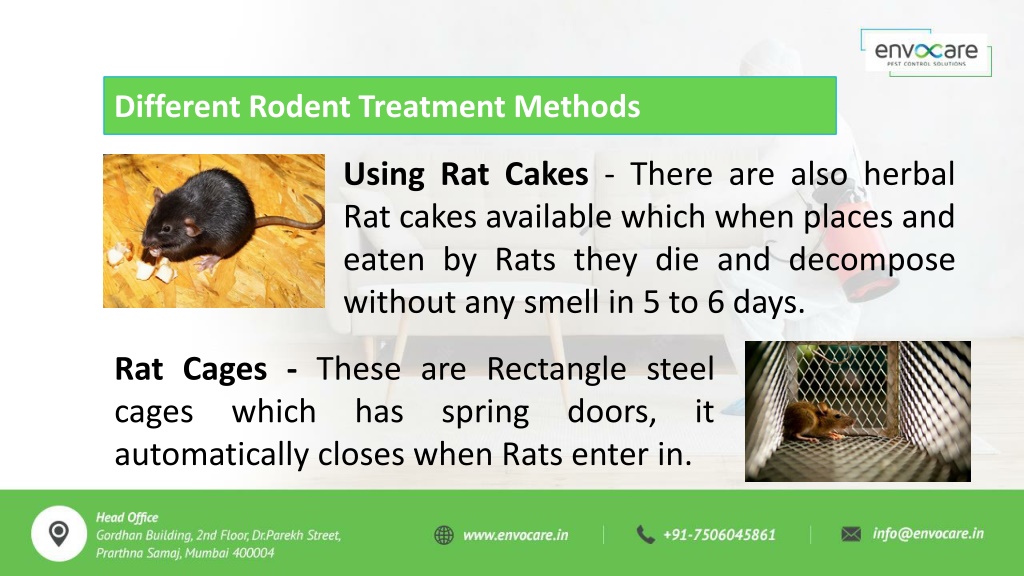 envocare
PEST CONTROL SOLUTIONS

Different Rodent Treatment Methods

Using Rat Cakes - There are also herbal Rat cakes available which when places and eaten by Rats they die and decompose without any smell in 5 to 6 days.

Rat Cages - These are Rectangle steel cages which has spring doors, it automatically closes when Rats enter in.

Head Office
Gordhan Building, 2nd Floor, Dr.Parekh Street, Prarthna Samaj, Mumbai 400004

www.envocare.in

+91-7506045861

info@envocare.in